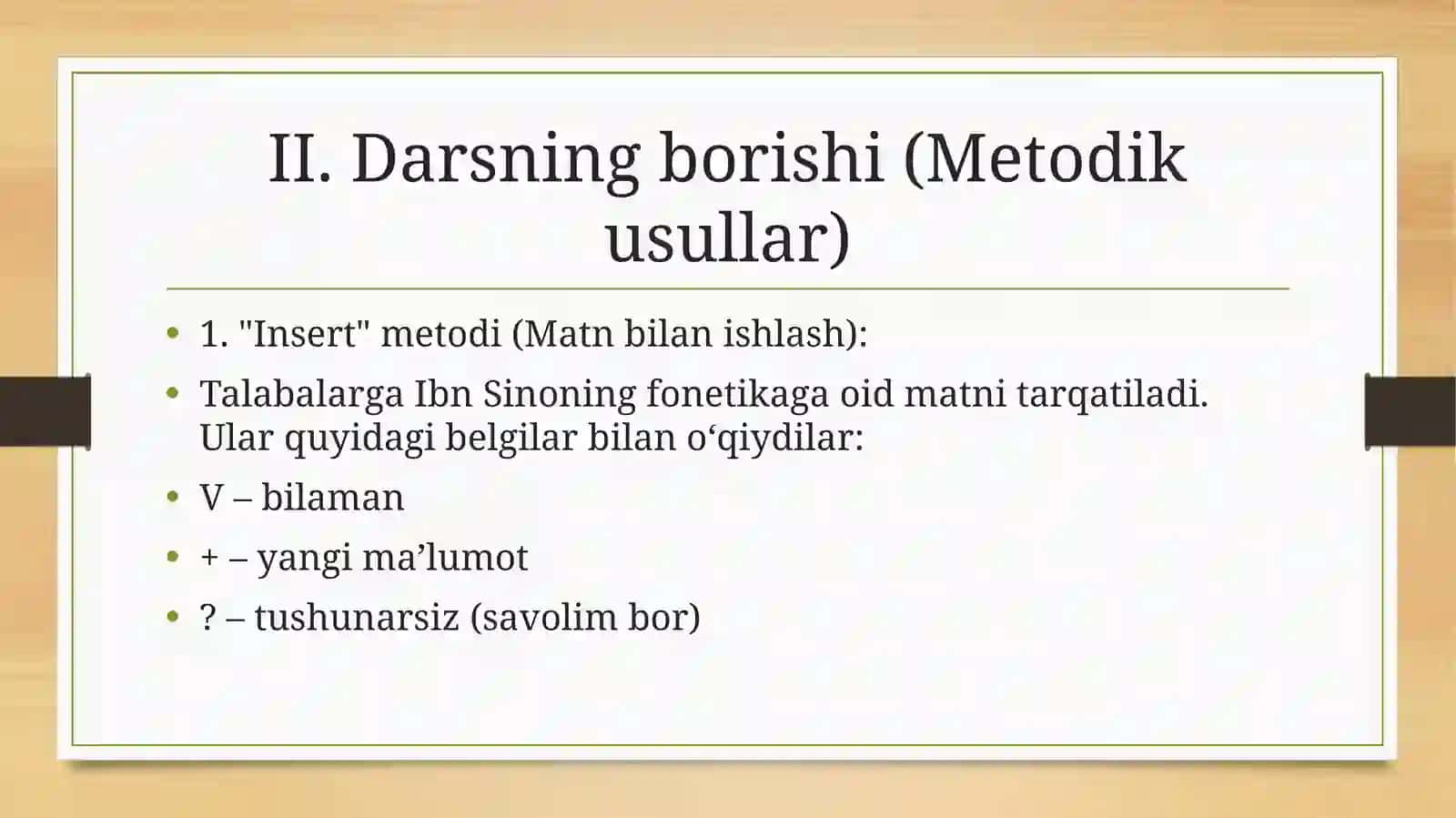 II. Darsning borishi (Metodik usullar)

• 1. "Insert" metodi (Matn bilan ishlash):
• Talabalarga Ibn Sinoning fonetikaga oid matni tarqatiladi. Ular quyidagi belgilar bilan o‘qiydilar:
• V – bilaman
• + – yangi ma’lumot
• ? – tushunarsiz (savolim bor)